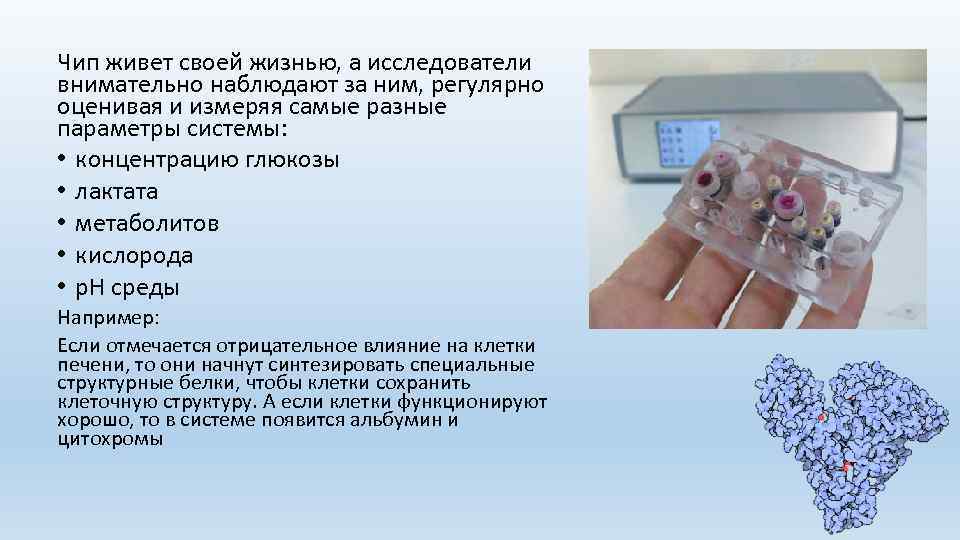 Чип живет своей жизнью, а исследователи внимательно наблюдают за ним, регулярно оценивая и измеряя самые разные параметры системы:

• концентрацию глюкозы
• лактата
• метаболитов
• кислорода
• pH среды

Например:

Если отмечается отрицательное влияние на клетки печени, то они начнут синтезировать специальные структурные белки, чтобы клетки сохранить клеточную структуру. А если клетки функционируют хорошо, то в системе появится альбумин и цитохромы